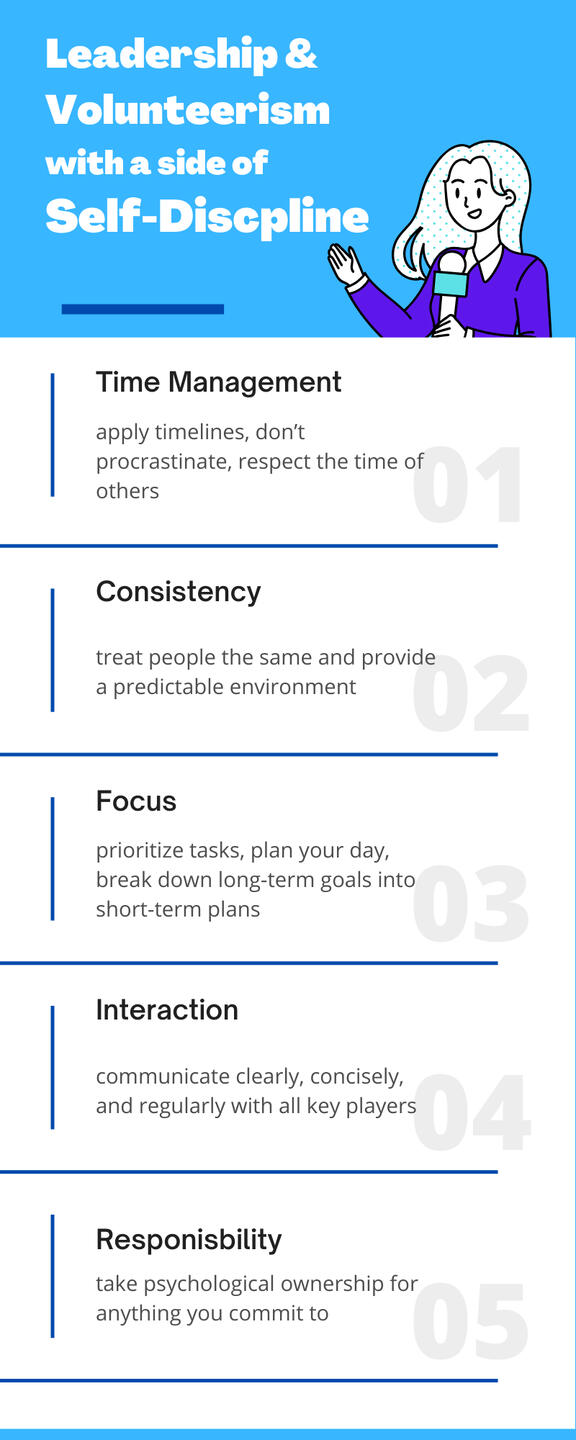 Leadership & Volunteerism with a side of Self-Discpline

Time Management

apply timelines, don't procrastinate, respect the time of others

01

Consistency

treat people the same and provide a predictable environment

02

Focus

prioritize tasks, plan your day, break down long-term goals into short-term plans

03

Interaction

communicate clearly, concisely, and regularly with all key players

04

Responsibility

take psychological ownership for anything you commit to

05